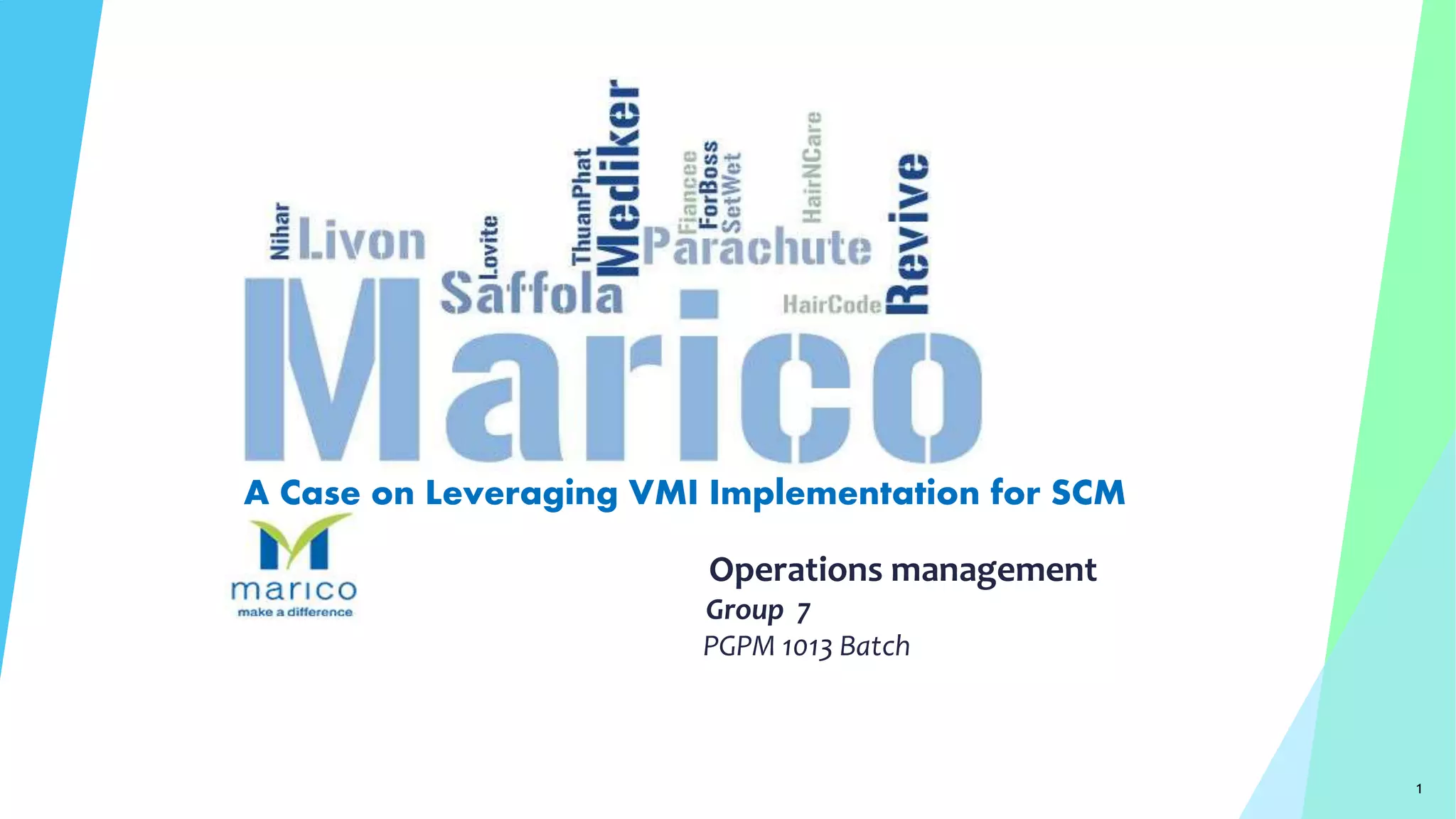 Nihar Livon Lovite Saffola ThuanPhat Mediker Fiancee ForBoss SetWet Parachute HairNCare HairCode Revive

Marico

A Case on Leveraging VMI Implementation for SCM

marico
make a difference

Operations management
Group 7
PGPM 1013 Batch

1